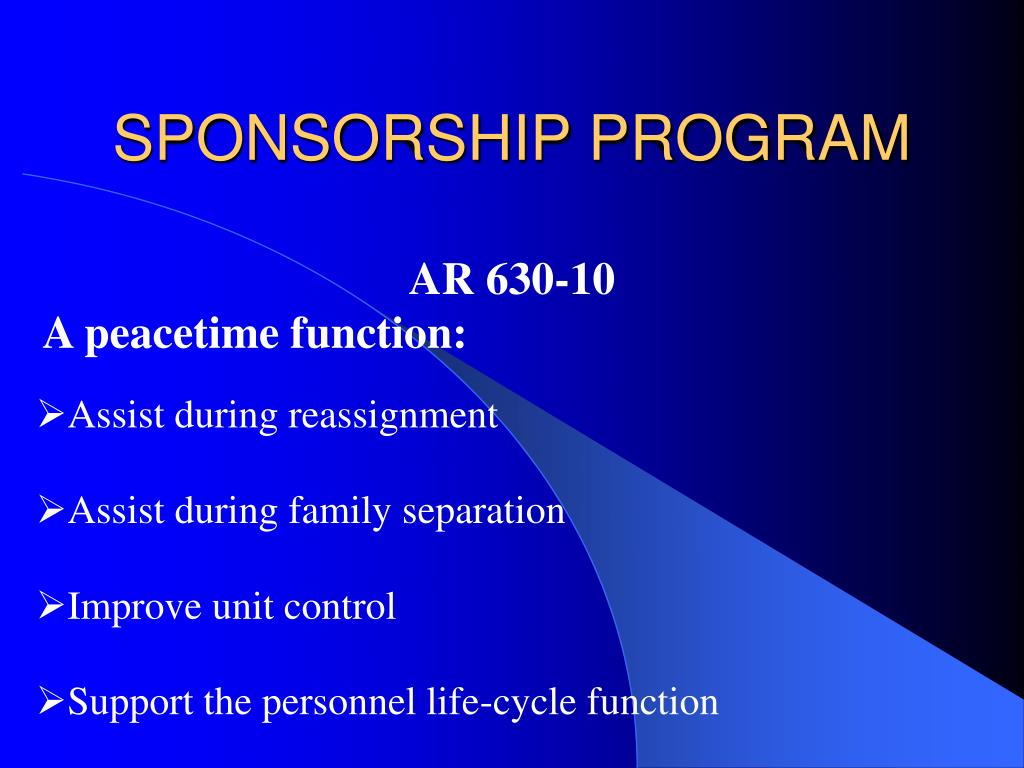 SPONSORSHIP PROGRAM

AR 630-10

A peacetime function:

➢Assist during reassignment

➢Assist during family separation

➢Improve unit control

➢Support the personnel life-cycle function